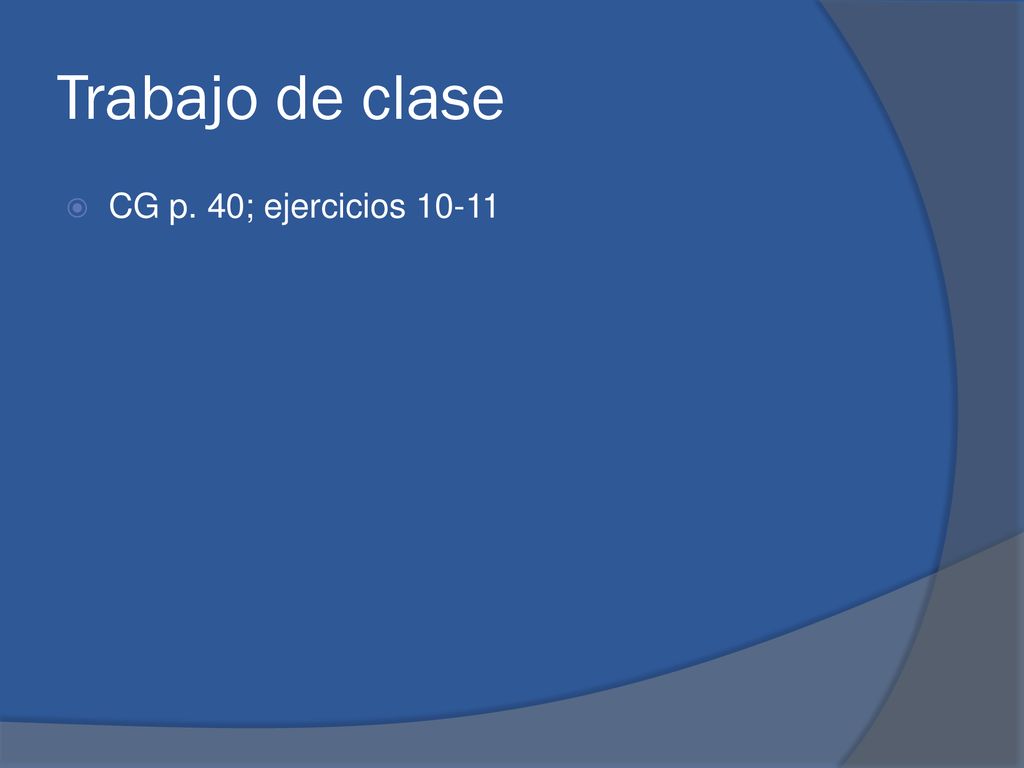 Trabajo de clase

CG p. 40; ejercicios 10-11